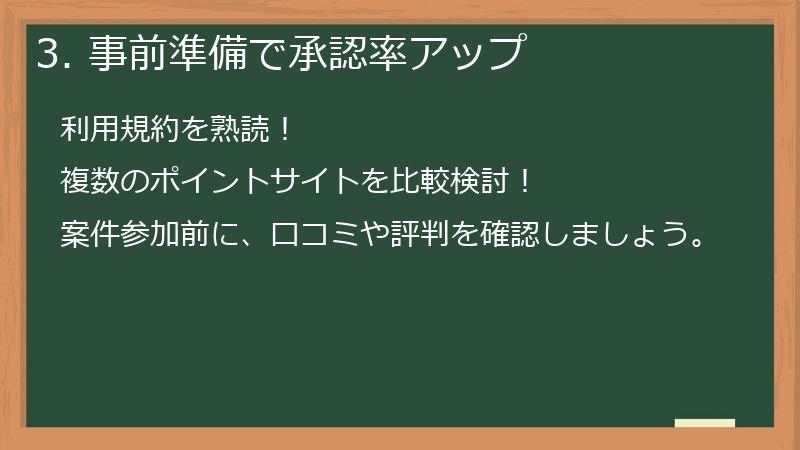 3. 事前準備で承認率アップ

利用規約を熟読！

複数のポイントサイトを比較検討！

案件参加前に、口コミや評判を確認しましょう。